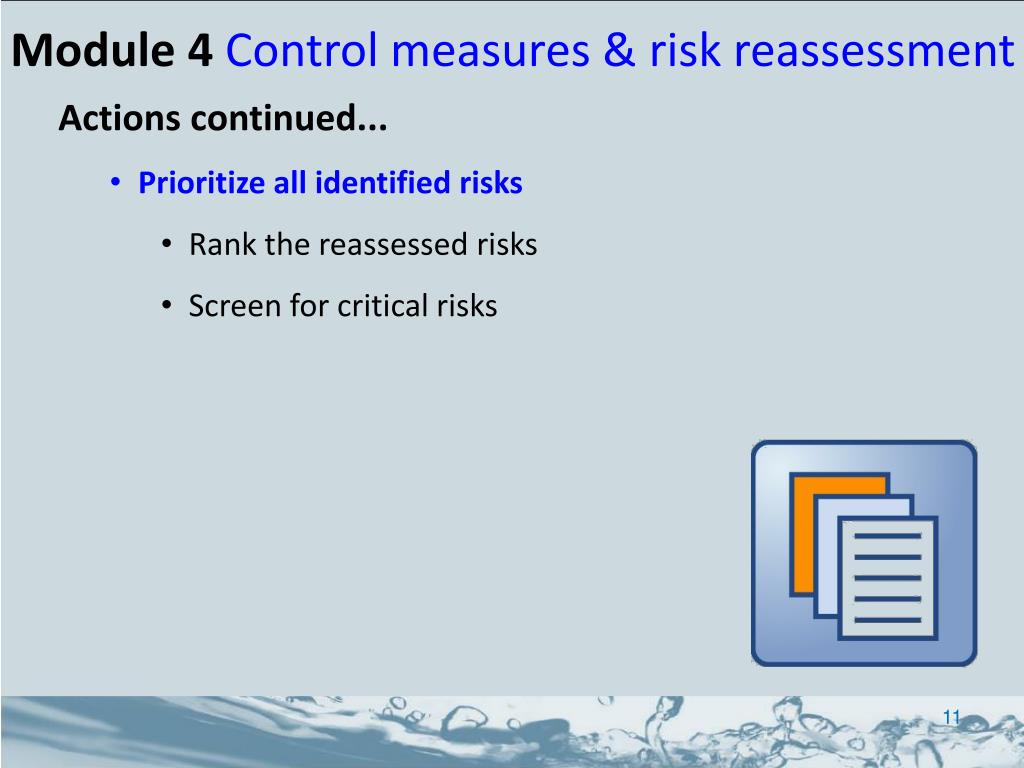 Module 4 Control measures & risk reassessment

Actions continued...

• Prioritize all identified risks

• Rank the reassessed risks

• Screen for critical risks

11